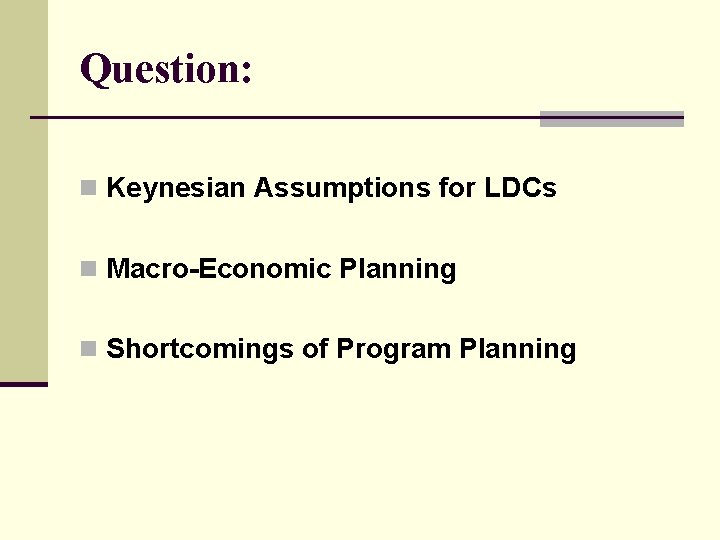 Question:

Keynesian Assumptions for LDCs

Macro-Economic Planning

Shortcomings of Program Planning